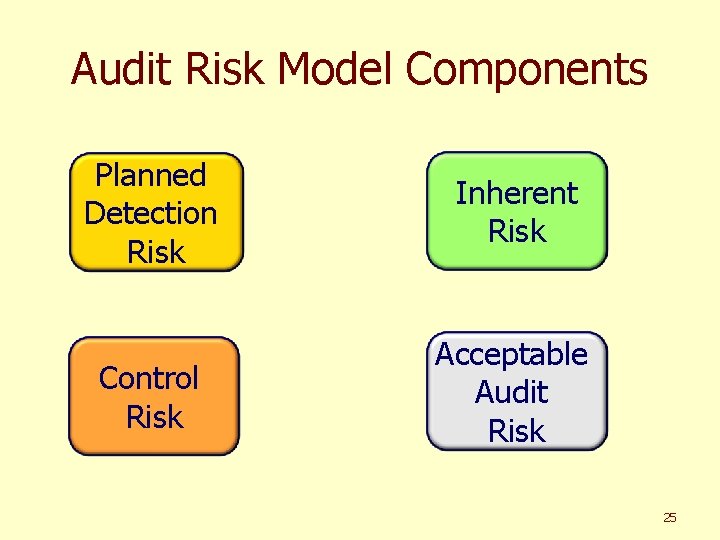 Audit Risk Model Components

Planned Detection Risk

Inherent Risk

Control Risk

Acceptable Audit Risk

25